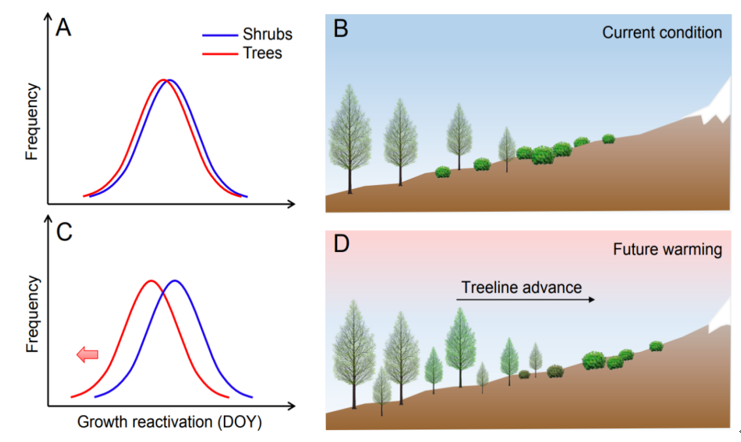 A

Shrubs
Trees

Frequency

B

Current condition

C

Frequency

Growth reactivation (DOY)

D

Future warming

Treeline advance